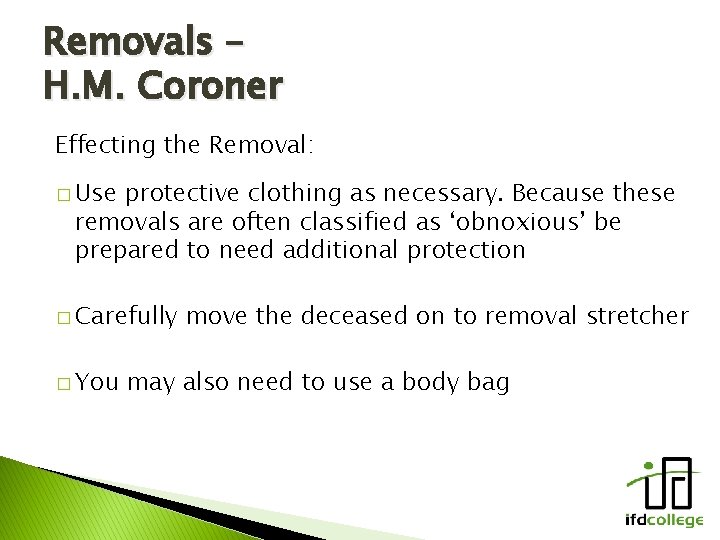 Removals – H.M. Coroner

Effecting the Removal:

□ Use protective clothing as necessary. Because these removals are often classified as ‘obnoxious’ be prepared to need additional protection

□ Carefully move the deceased on to removal stretcher

□ You may also need to use a body bag

ifdcollege